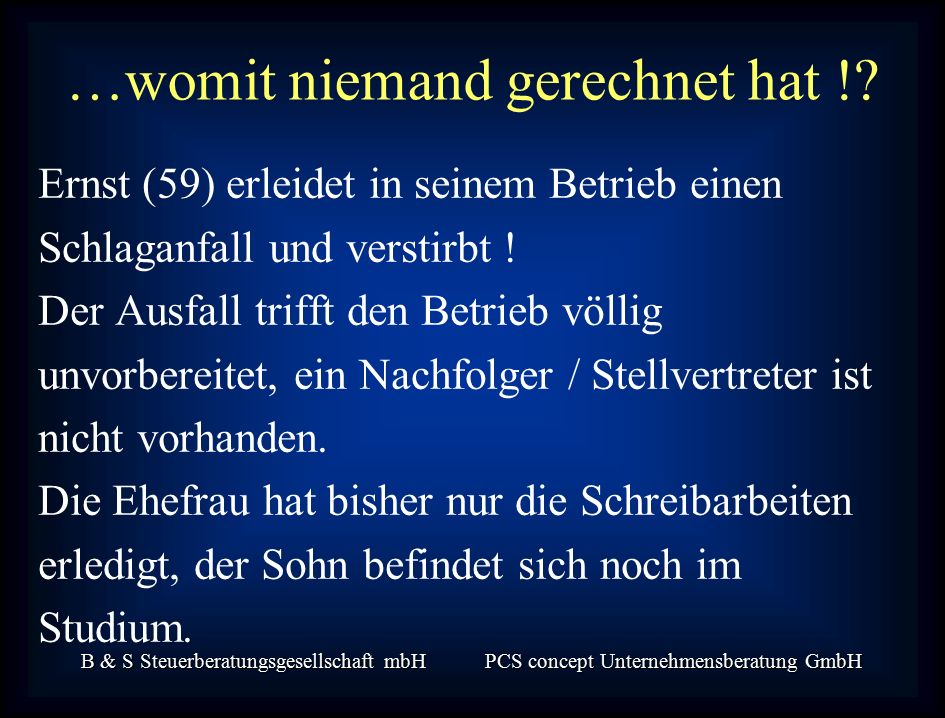 …womit niemand gerechnet hat !?

Ernst (59) erleidet in seinem Betrieb einen Schlaganfall und verstirbt !
Der Ausfall trifft den Betrieb völlig unvorbereitet, ein Nachfolger / Stellvertreter ist nicht vorhanden.
Die Ehefrau hat bisher nur die Schreibarbeiten erledigt, der Sohn befindet sich noch im Studium.

B & S Steuerberatungsgesellschaft mbH PCS concept Unternehmensberatung GmbH